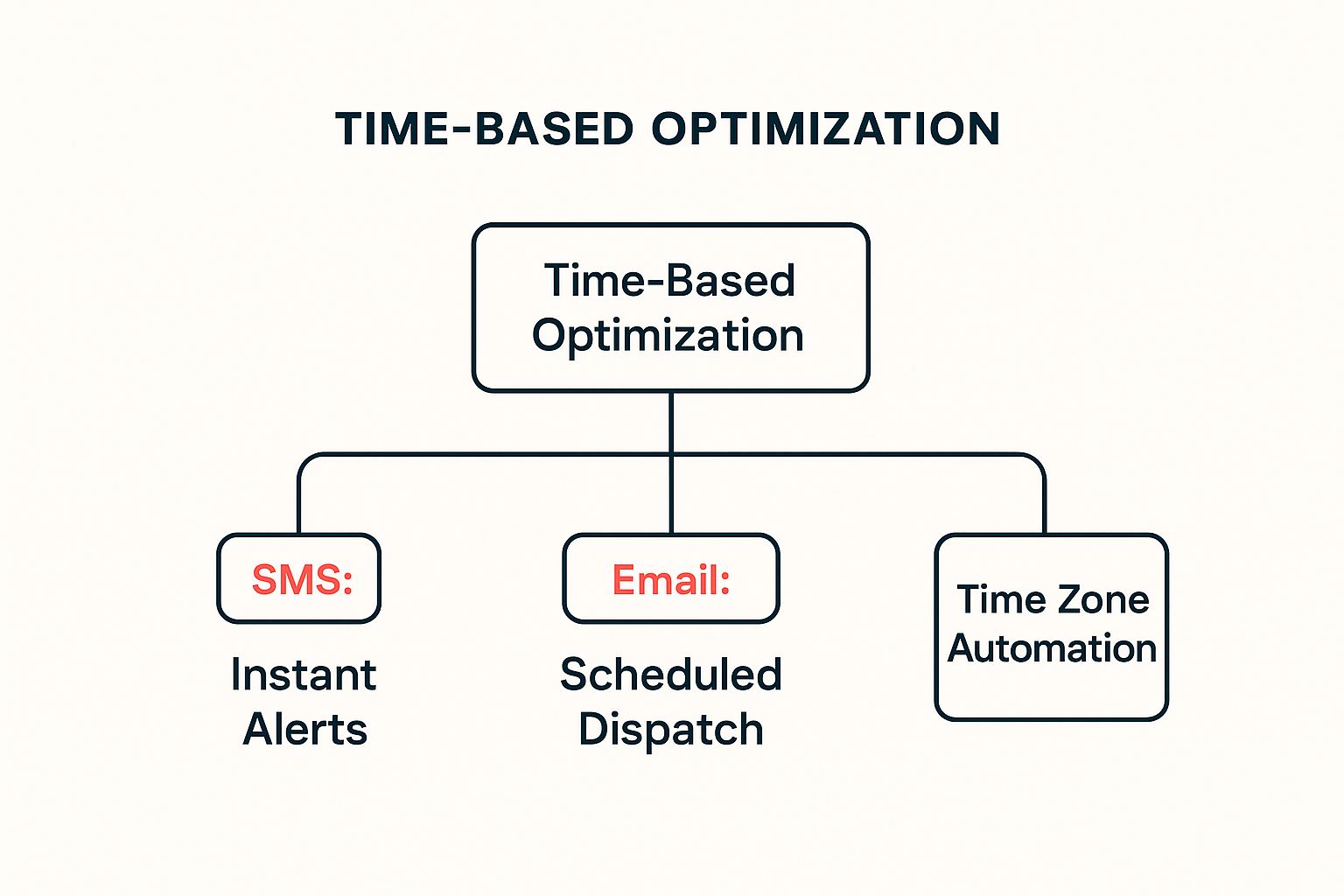 TIME-BASED OPTIMIZATION

Time-Based Optimization

SMS:

Instant Alerts

Email:

Scheduled Dispatch

Time Zone Automation